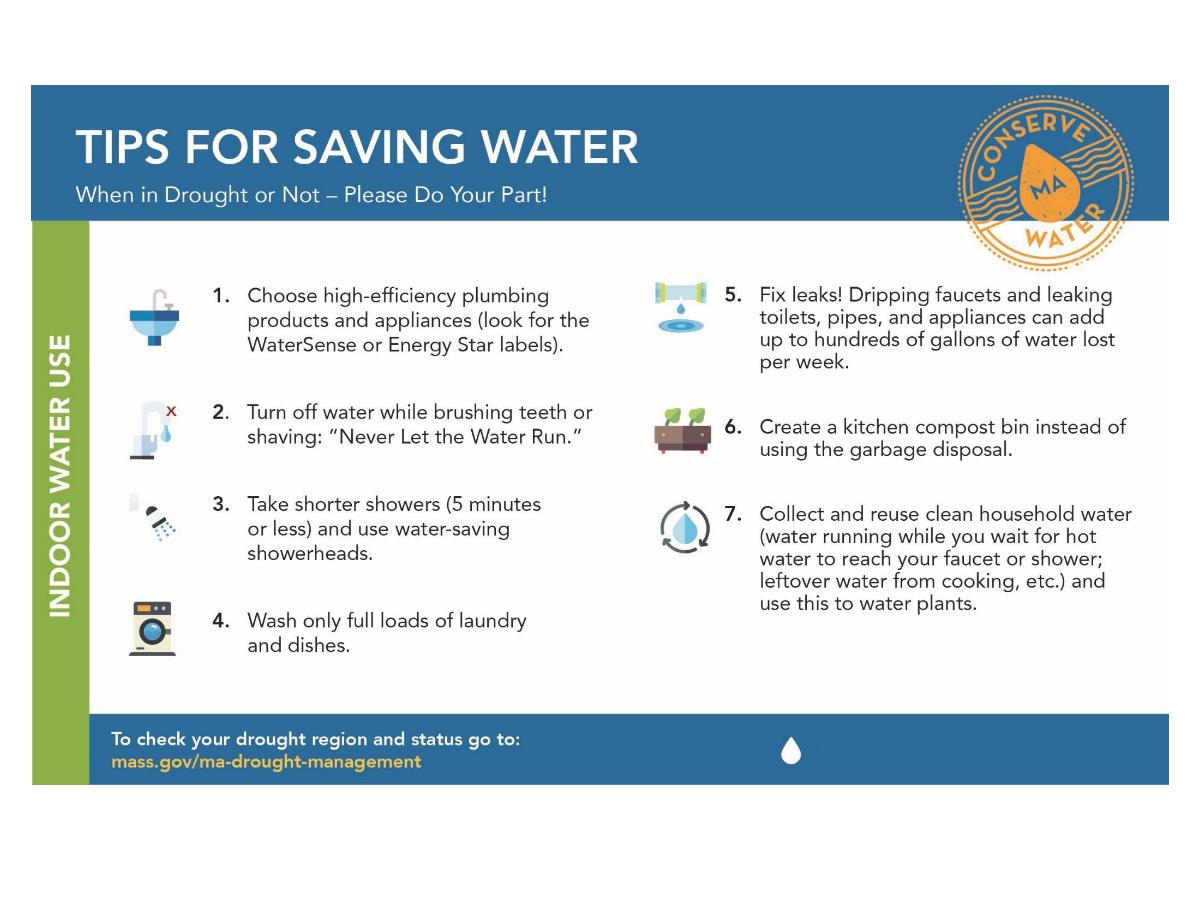 TIPS FOR SAVING WATER
When in Drought or Not – Please Do Your Part!

CONSERVE MA WATER

INDOOR WATER USE

1. Choose high-efficiency plumbing products and appliances (look for the WaterSense or Energy Star labels).

2. Turn off water while brushing teeth or shaving: "Never Let the Water Run."

3. Take shorter showers (5 minutes or less) and use water-saving showerheads.

4. Wash only full loads of laundry and dishes.

5. Fix leaks! Dripping faucets and leaking toilets, pipes, and appliances can add up to hundreds of gallons of water lost per week.

6. Create a kitchen compost bin instead of using the garbage disposal.

7. Collect and reuse clean household water (water running while you wait for hot water to reach your faucet or shower; leftover water from cooking, etc.) and use this to water plants.

To check your drought region and status go to:
mass.gov/ma-drought-management